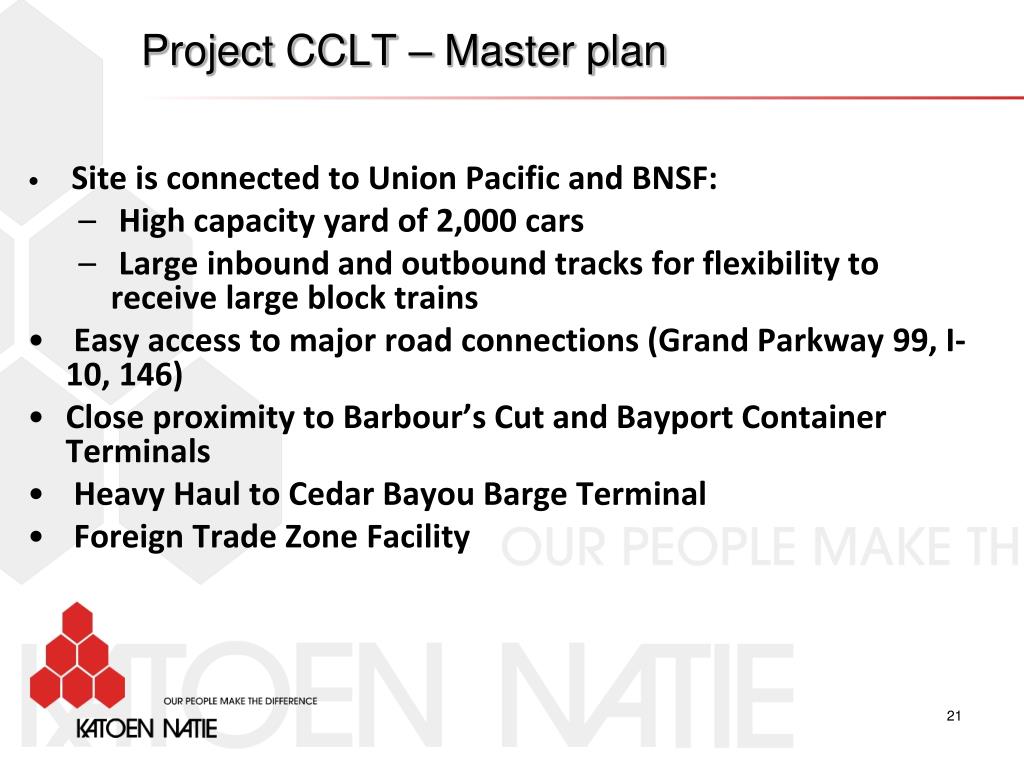 Project CCLT – Master plan

• Site is connected to Union Pacific and BNSF:
– High capacity yard of 2,000 cars
– Large inbound and outbound tracks for flexibility to receive large block trains
• Easy access to major road connections (Grand Parkway 99, I-10, 146)
• Close proximity to Barbour's Cut and Bayport Container Terminals
• Heavy Haul to Cedar Bayou Barge Terminal
• Foreign Trade Zone Facility

OUR PEOPLE MAKE TH

KATOEN NATIE

OUR PEOPLE MAKE THE DIFFERENCE
KATOEN NATIE

21